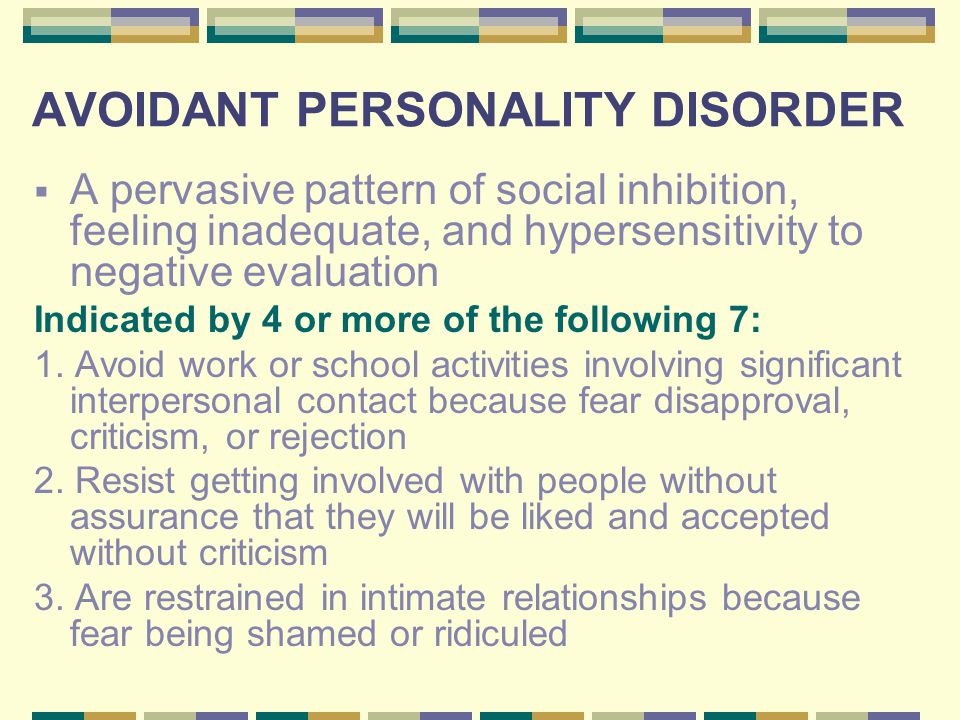 AVOIDANT PERSONALITY DISORDER

▪ A pervasive pattern of social inhibition, feeling inadequate, and hypersensitivity to negative evaluation

Indicated by 4 or more of the following 7:

1. Avoid work or school activities involving significant interpersonal contact because fear disapproval, criticism, or rejection

2. Resist getting involved with people without assurance that they will be liked and accepted without criticism

3. Are restrained in intimate relationships because fear being shamed or ridiculed